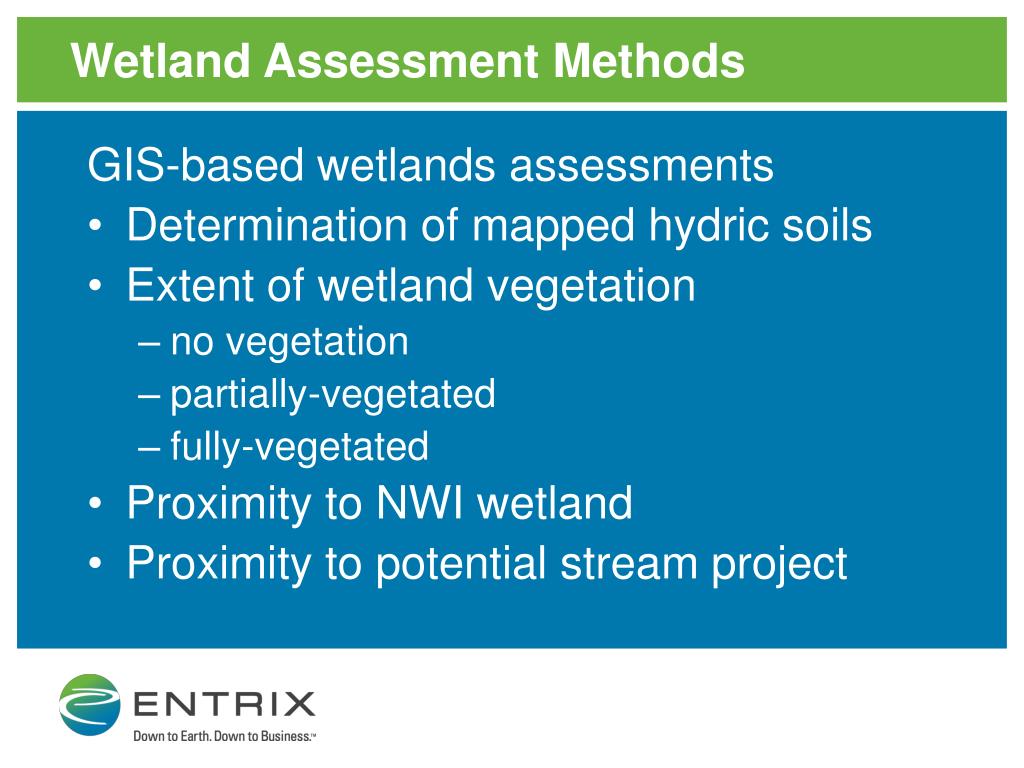 Wetland Assessment Methods

GIS-based wetlands assessments
• Determination of mapped hydric soils
• Extent of wetland vegetation
– no vegetation
– partially-vegetated
– fully-vegetated
• Proximity to NWI wetland
• Proximity to potential stream project

ENTRIX
Down to Earth. Down to Business.™